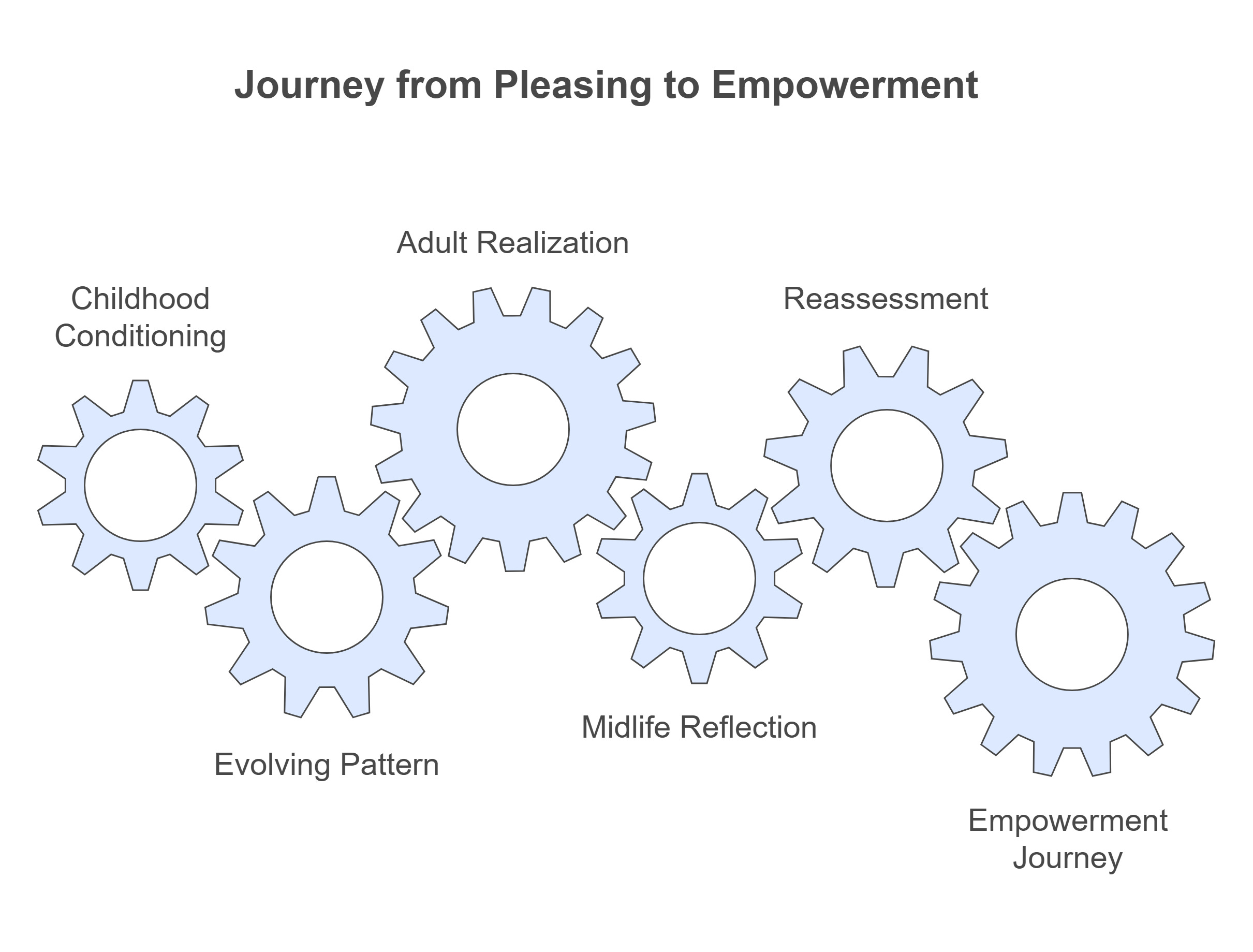 Journey from Pleasing to Empowerment

Childhood Conditioning

Evolving Pattern

Adult Realization

Midlife Reflection

Reassessment

Empowerment Journey